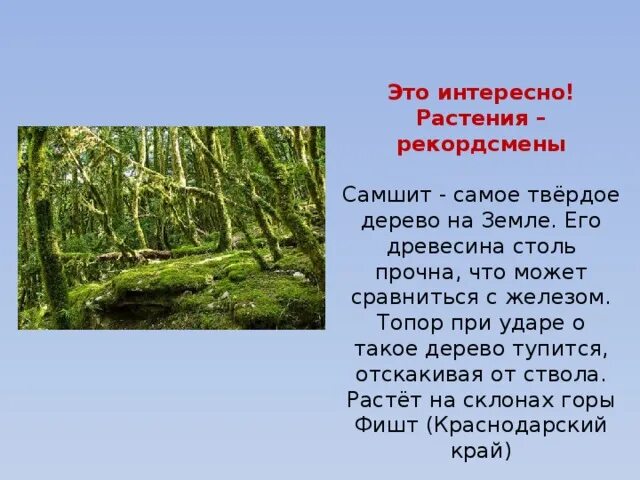 Это интересно! Растения – рекордсмены

Самшит - самое твёрдое дерево на Земле. Его древесина столь прочна, что может сравниться с железом. Топор при ударе о такое дерево тупится, отскакивая от ствола. Растёт на склонах горы Фишт (Краснодарский край)